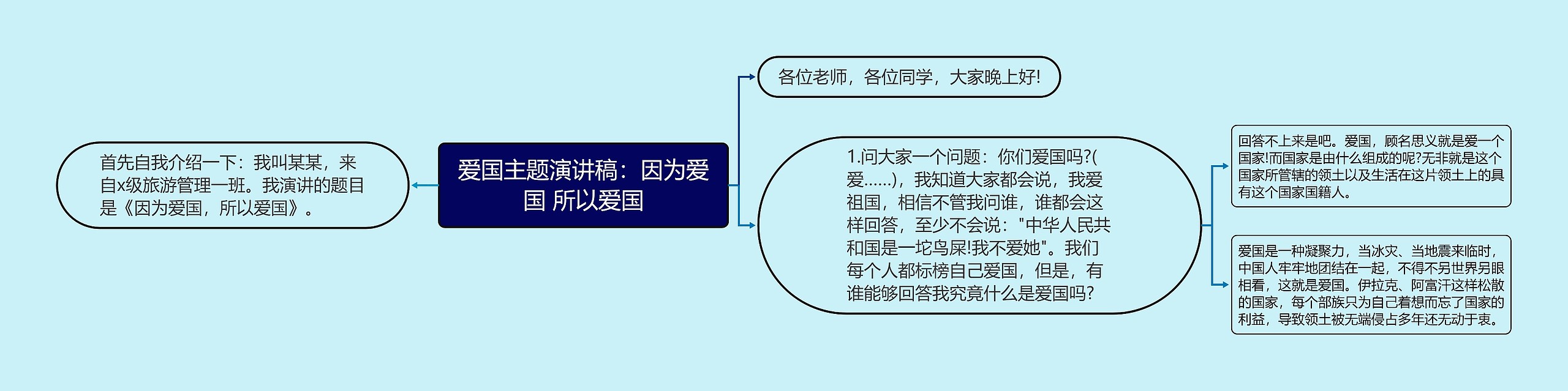 爱国主题演讲稿：因为爱国 所以爱国

首先自我介绍一下：我叫某某，来自x级旅游管理一班。我演讲的题目是《因为爱国，所以爱国》。

各位老师，各位同学，大家晚上好!

1.问大家一个问题：你们爱国吗?(爱……)，我知道大家都会说，我爱祖国，相信不管我问谁，谁都会这样回答，至少不会说："中华人民共和国是一坨鸟屎!我不爱她"。我们每个人都标榜自己爱国，但是，有谁能够回答我究竟什么是爱国吗?

回答不上来是吧。爱国，顾名思义就是爱一个国家!而国家是由什么组成的呢?无非就是这个国家所管辖的领土以及生活在这片领土上的具有这个国家国籍人。

爱国是一种凝聚力，当冰灾、当地震来临时，中国人牢牢地团结在一起，不得不另世界另眼相看，这就是爱国。伊拉克、阿富汗这样松散的国家，每个部族只为自己着想而忘了国家的利益，导致领土被无端侵占多年还无动于衷。